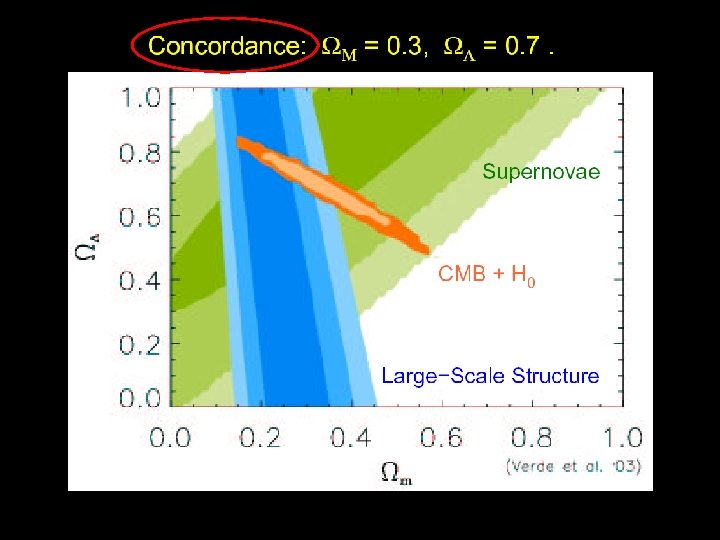 Concordance: $\Omega_M = 0.3$, $\Omega_\Lambda = 0.7$ .

1.0
0.8
0.6
0.4
0.2
0.0

$\Omega_\Lambda$

Supernovae

CMB + $H_0$

Large-Scale Structure

0.0 0.2 0.4 0.6 0.8 1.0

$\Omega_m$

(Verde et al. '03)